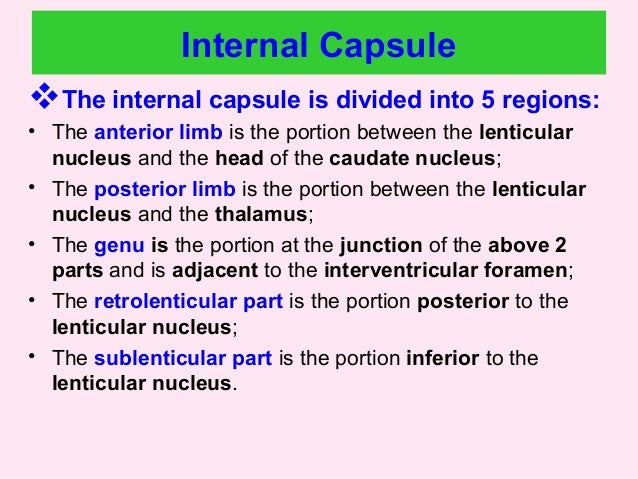 Internal Capsule

❖ The internal capsule is divided into 5 regions:

• The anterior limb is the portion between the lenticular nucleus and the head of the caudate nucleus;

• The posterior limb is the portion between the lenticular nucleus and the thalamus;

• The genu is the portion at the junction of the above 2 parts and is adjacent to the interventricular foramen;

• The retrolenticular part is the portion posterior to the lenticular nucleus;

• The sublenticular part is the portion inferior to the lenticular nucleus.